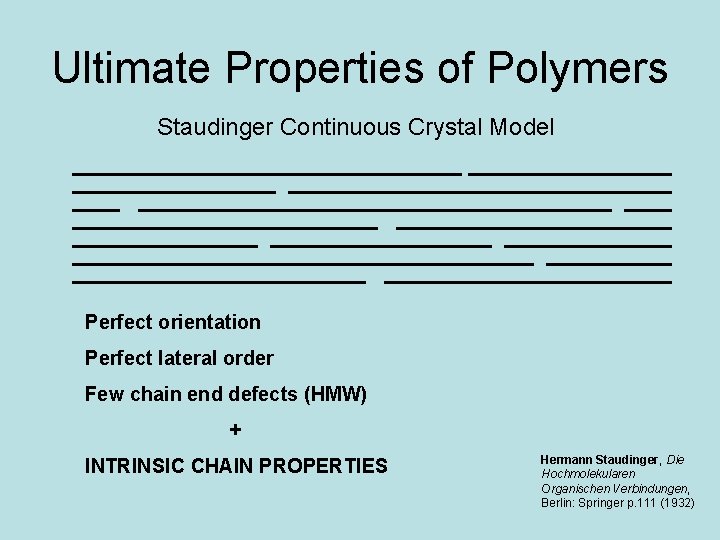 Ultimate Properties of Polymers

Staudinger Continuous Crystal Model

Perfect orientation

Perfect lateral order

Few chain end defects (HMW)

+

INTRINSIC CHAIN PROPERTIES

Hermann Staudinger, Die Hochmolekularen Organischen Verbindungen, Berlin: Springer p.111 (1932)